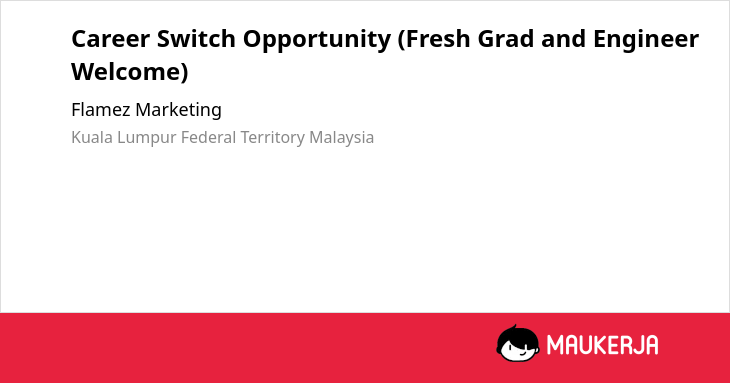 Career Switch Opportunity (Fresh Grad and Engineer Welcome)

Flamez Marketing

Kuala Lumpur Federal Territory Malaysia

MAUKERJA